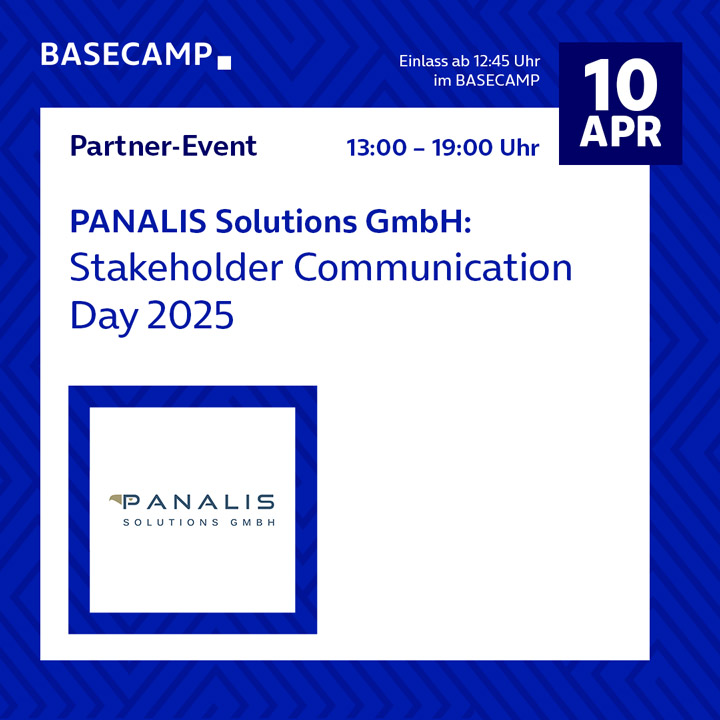 BASECAMP

Einlass ab 12:45 Uhr
im BASECAMP

10
APR

Partner-Event

13:00 – 19:00 Uhr

PANALIS Solutions GmbH:
Stakeholder Communication Day 2025

PANALIS
SOLUTIONS GMBH